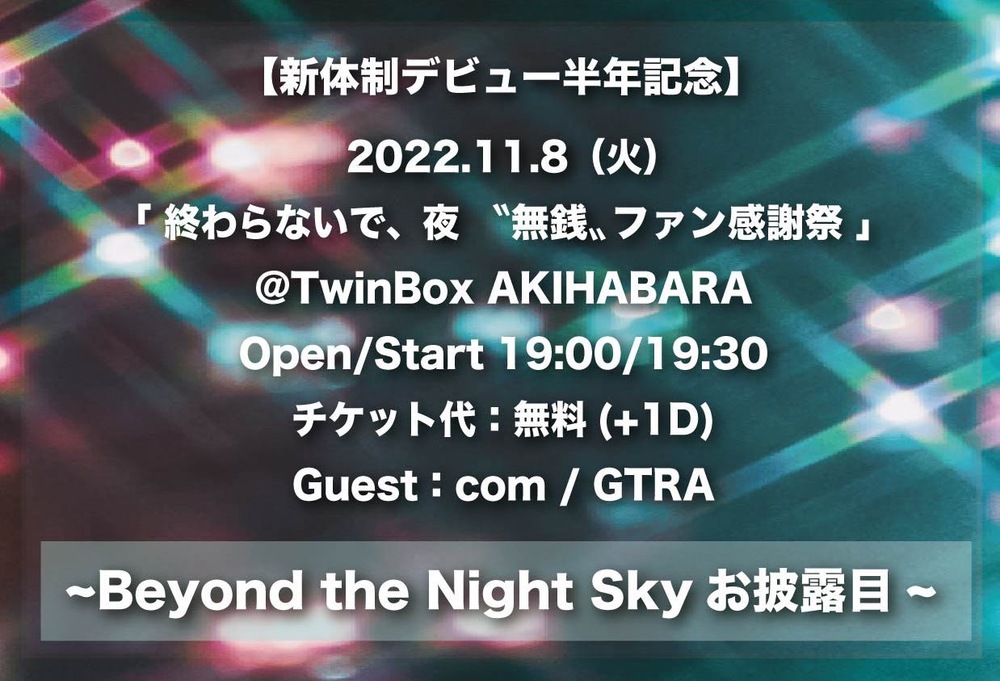 【新体制デビュー半年記念】

2022.11.8（火）

「 終わらないで、夜 〝無銭〟ファン感謝祭 」

@TwinBox AKIHABARA

Open/Start 19:00/19:30

チケット代：無料 (+1D)

Guest：com / GTRA

~Beyond the Night Sky お披露目 ~